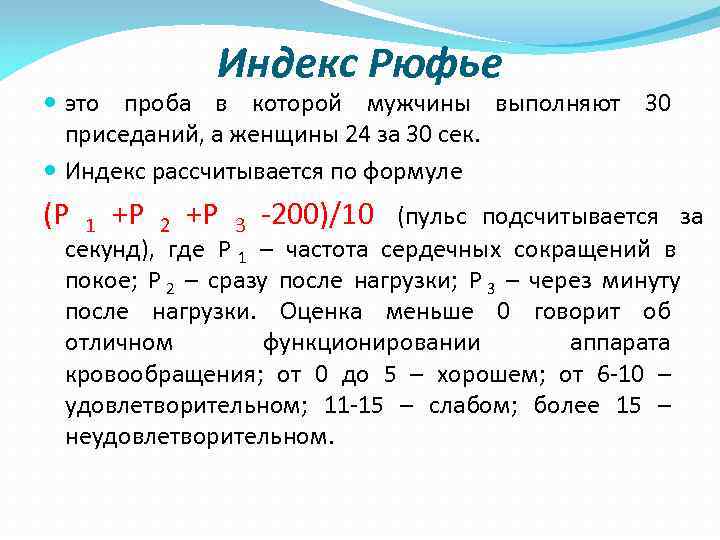 Индекс Рюфье

это проба в которой мужчины выполняют 30 приседаний, а женщины 24 за 30 сек.

Индекс рассчитывается по формуле

$(P_1 + P_2 + P_3 - 200)/10$ (пульс подсчитывается за секунд), где $P_1$ – частота сердечных сокращений в покое; $P_2$ – сразу после нагрузки; $P_3$ – через минуту после нагрузки. Оценка меньше 0 говорит об отличном функционировании аппарата кровообращения; от 0 до 5 – хорошем; от 6-10 – удовлетворительном; 11-15 – слабом; более 15 – неудовлетворительном.